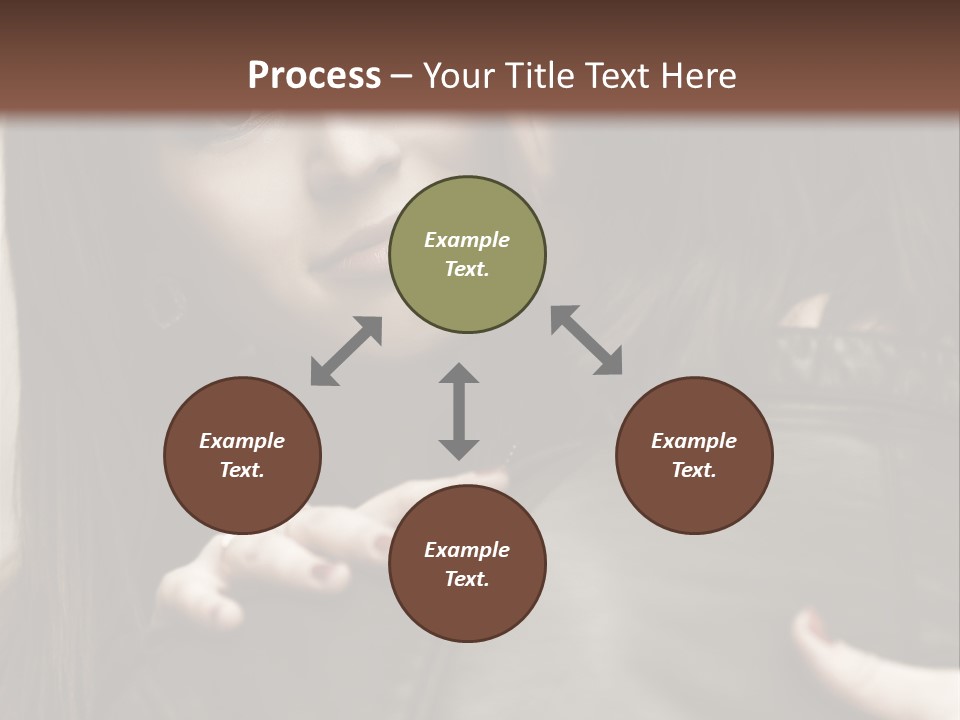 Process – Your Title Text Here

Example Text.

Example Text.

Example Text.

Example Text.